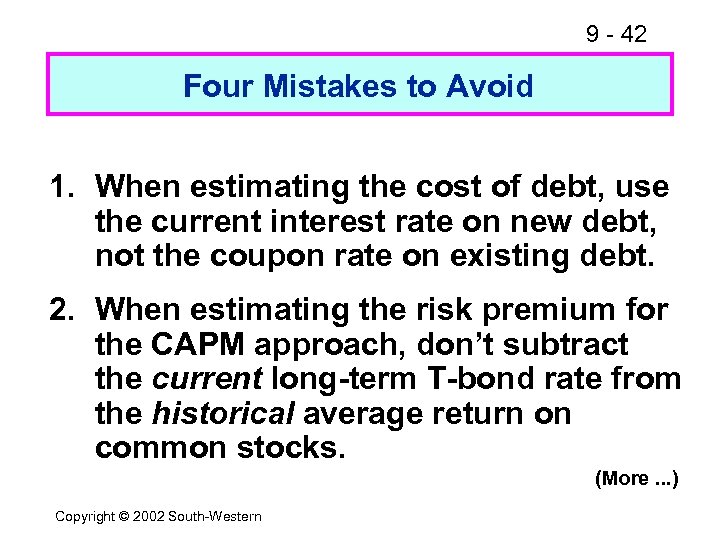 9 - 42

Four Mistakes to Avoid

1. When estimating the cost of debt, use the current interest rate on new debt, not the coupon rate on existing debt.

2. When estimating the risk premium for the CAPM approach, don't subtract the current long-term T-bond rate from the historical average return on common stocks.

(More ...)

Copyright © 2002 South-Western